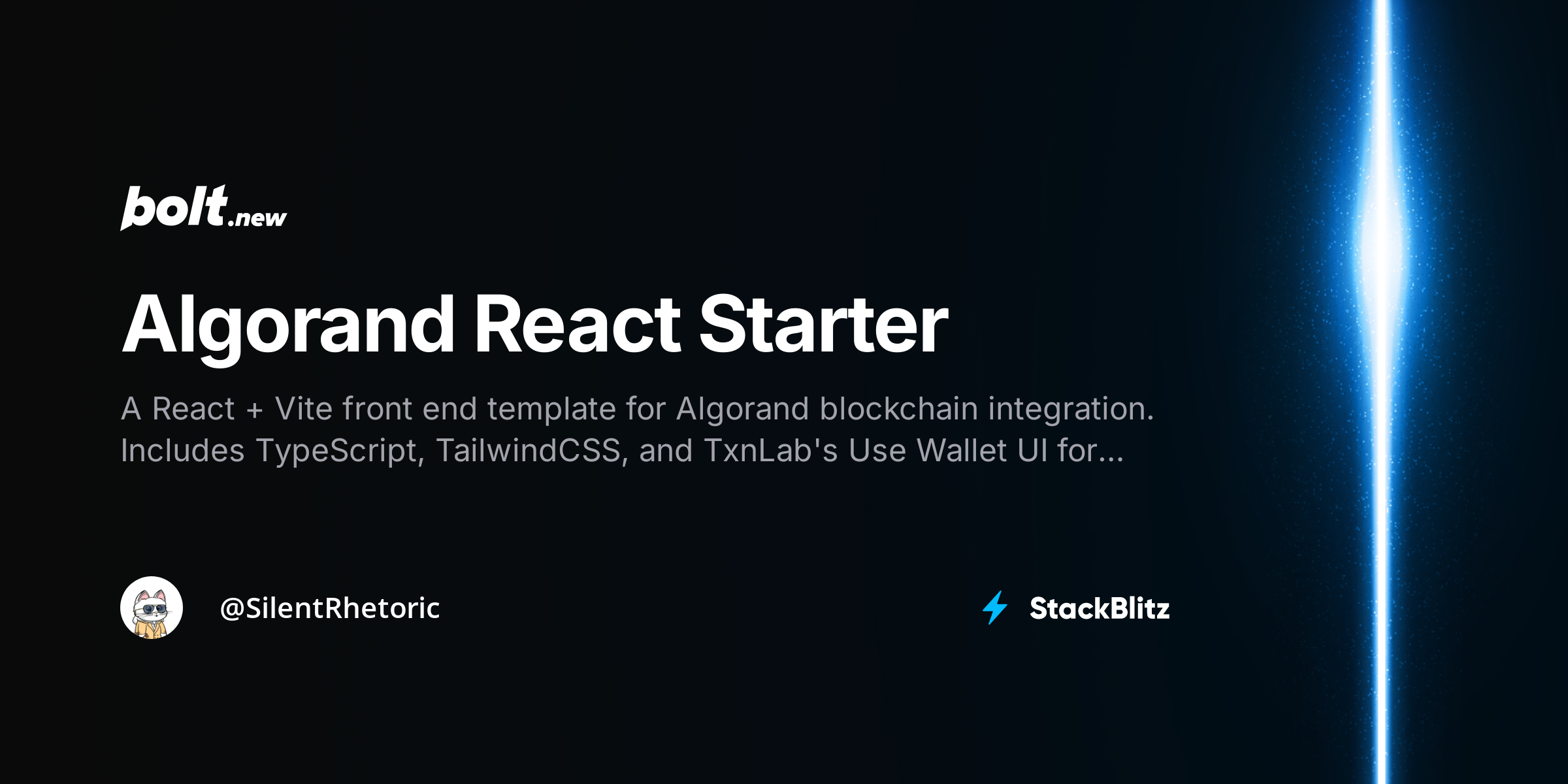 bolt.new

Algorand React Starter

A React + Vite front end template for Algorand blockchain integration. Includes TypeScript, TailwindCSS, and TxnLab's Use Wallet UI for...

@SilentRhetoric

StackBlitz